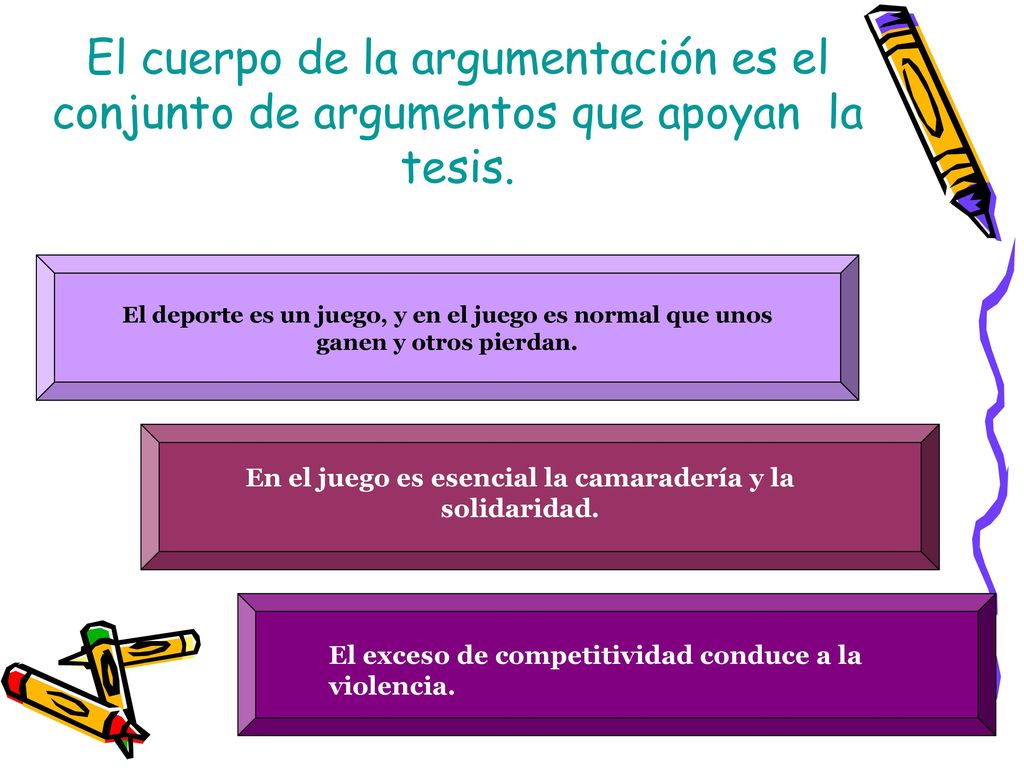 El cuerpo de la argumentación es el conjunto de argumentos que apoyan la tesis.

El deporte es un juego, y en el juego es normal que unos ganen y otros pierdan.

En el juego es esencial la camaradería y la solidaridad.

El exceso de competitividad conduce a la violencia.